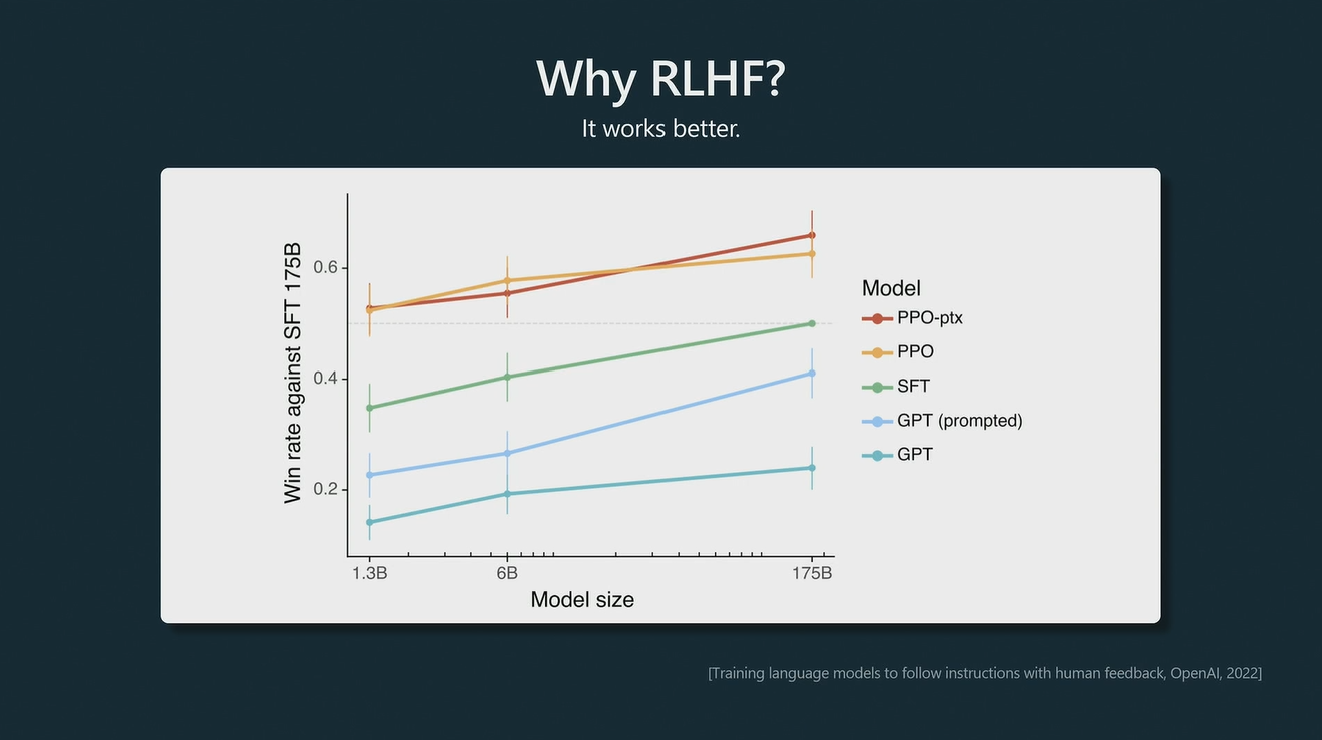 Why RLHF?

It works better.

Win rate against SFT 175B

0.6
0.4
0.2

1.3B
6B
175B

Model size

Model
PPO-ptx
PPO
SFT
GPT (prompted)
GPT

[Training language models to follow instructions with human feedback, OpenAI, 2022]